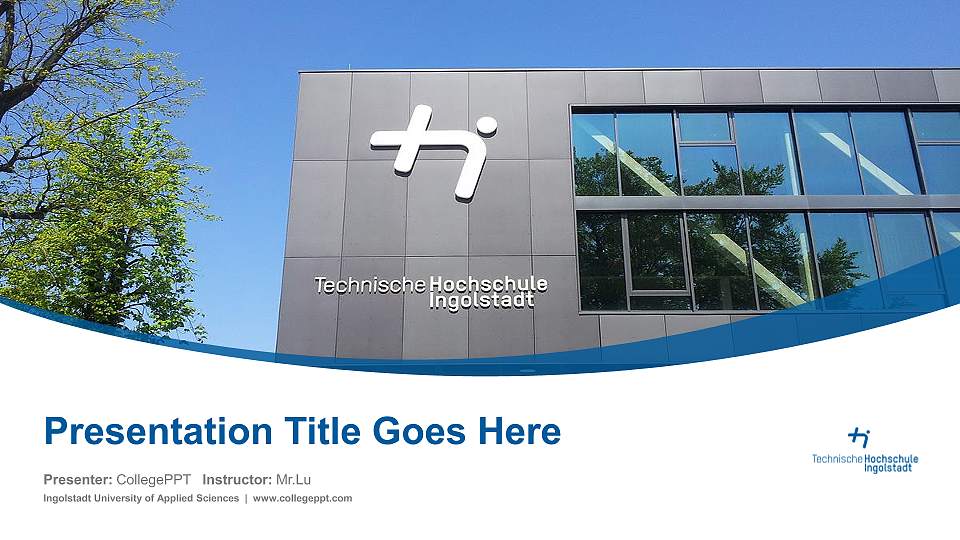 Technische Hochschule Ingolstadt

Presentation Title Goes Here

Presenter: CollegePPT Instructor: Mr.Lu

Ingolstadt University of Applied Sciences | www.collegeppt.com

Technische Hochschule Ingolstadt